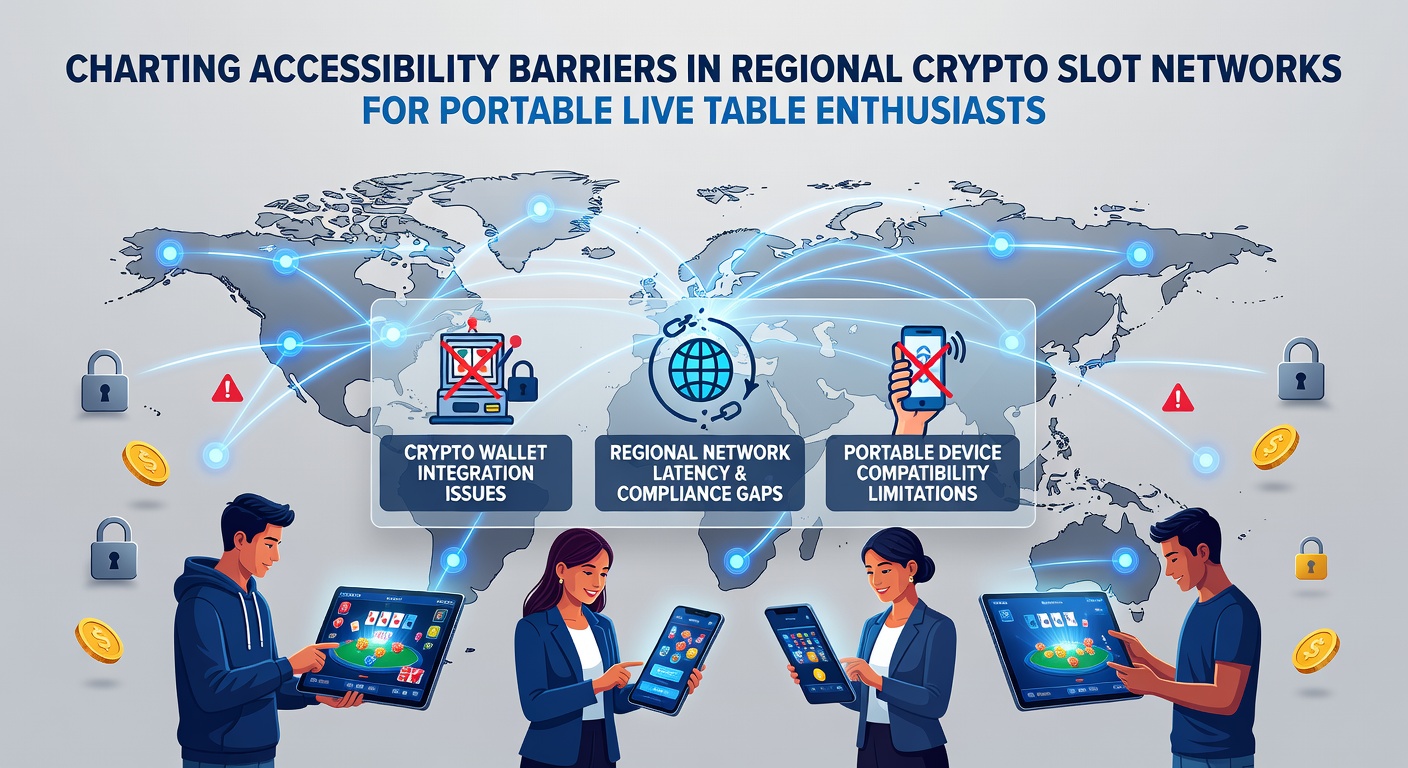 CHARTING ACCESSIBILITY BARRIERS IN REGIONAL CRYPTO SLOT NETWORKS
FOR PORTABLE LIVE TABLE ENTHUSIASTS

CRYPTO WALLET INTEGRATION ISSUES

REGIONAL NETWORK LATENCY & COMPLIANCE GAPS

PORTABLE DEVICE COMPATIBILITY LIMITATIONS